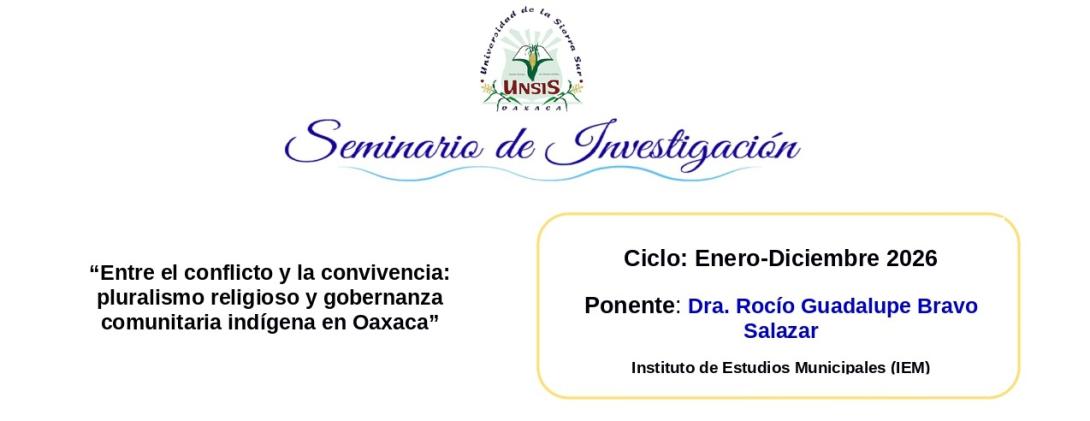 Universidad de la Sierra Sur
UNSIS
OAXACA

Seminario de Investigación

“Entre el conflicto y la convivencia: pluralismo religioso y gobernanza comunitaria indígena en Oaxaca”

Ciclo: Enero-Diciembre 2026

Ponente: Dra. Rocío Guadalupe Bravo Salazar

Instituto de Estudios Municipales (IEM)